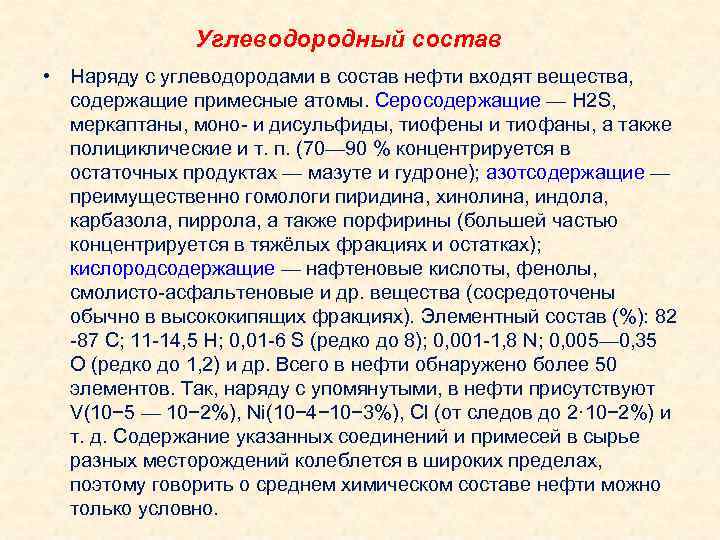 Углеводородный состав

• Наряду с углеводородами в состав нефти входят вещества, содержащие примесные атомы. Серосодержащие — H2S, меркаптаны, моно- и дисульфиды, тиофены и тиофаны, а также полициклические и т. п. (70—90 % концентрируется в остаточных продуктах — мазуте и гудроне); азотсодержащие — преимущественно гомологи пиридина, хинолина, индола, карбазола, пиррола, а также порфирины (большей частью концентрируется в тяжёлых фракциях и остатках); кислородсодержащие — нафтеновые кислоты, фенолы, смолисто-асфальтеновые и др. вещества (сосредоточены обычно в высококипящих фракциях). Элементный состав (%): 82 -87 C; 11-14,5 H; 0,01-6 S (редко до 8); 0,001-1,8 N; 0,005—0,35 O (редко до 1,2) и др. Всего в нефти обнаружено более 50 элементов. Так, наряду с упомянутыми, в нефти присутствуют V(10−5 — 10−2%), Ni(10−4−10−3%), Cl (от следов до 2·10−2%) и т. д. Содержание указанных соединений и примесей в сырье разных месторождений колеблется в широких пределах, поэтому говорить о среднем химическом составе нефти можно только условно.